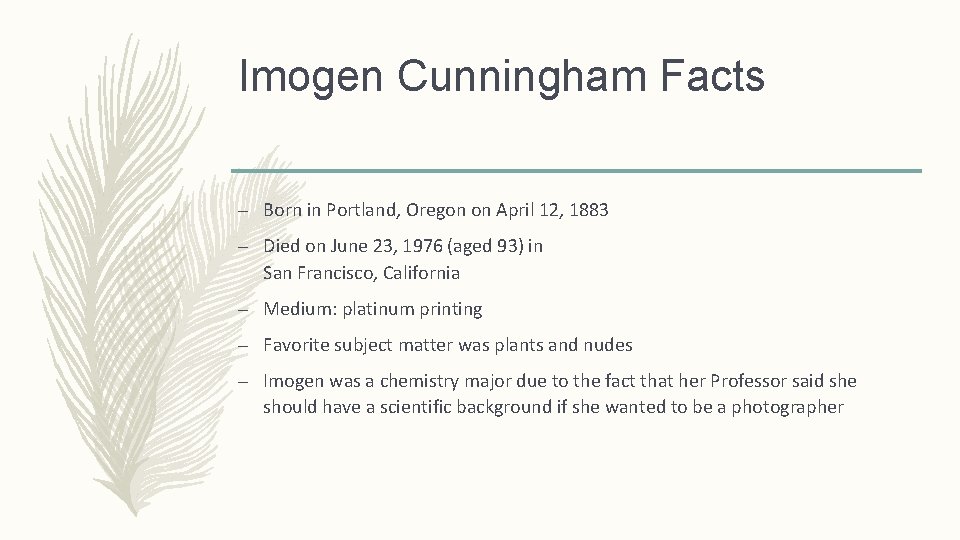 Imogen Cunningham Facts

– Born in Portland, Oregon on April 12, 1883

– Died on June 23, 1976 (aged 93) in San Francisco, California

– Medium: platinum printing

– Favorite subject matter was plants and nudes

– Imogen was a chemistry major due to the fact that her Professor said she should have a scientific background if she wanted to be a photographer